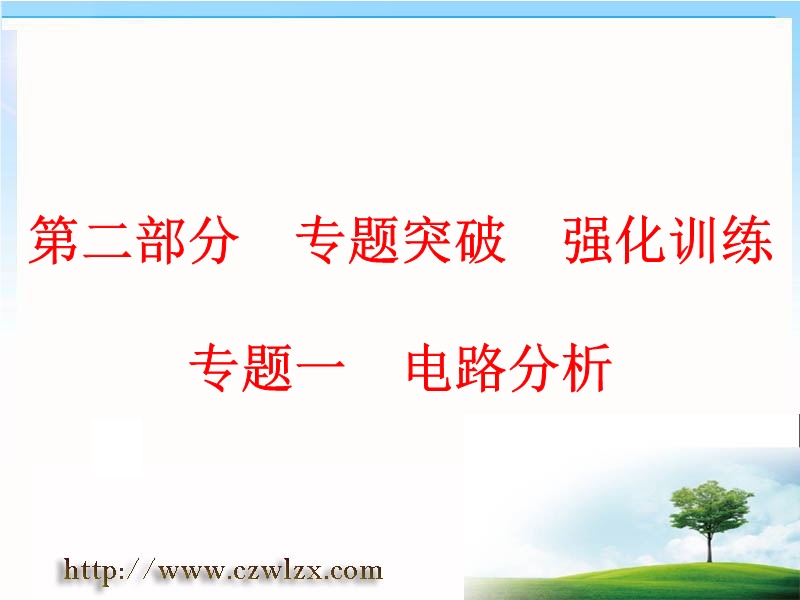 第二部分　专题突破　强化训练

专题一　电路分析

http://www.czwlzx.com